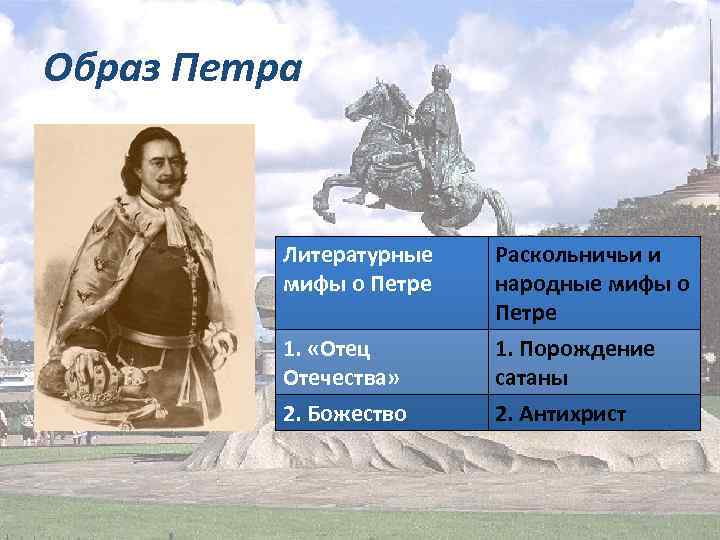 Образ Петра

| Литературные мифы о Петре | Раскольничьи и народные мифы о Петре |
|---|---|
| 1. «Отец Отечества» | 1. Порождение сатаны |
| 2. Божество | 2. Антихрист |